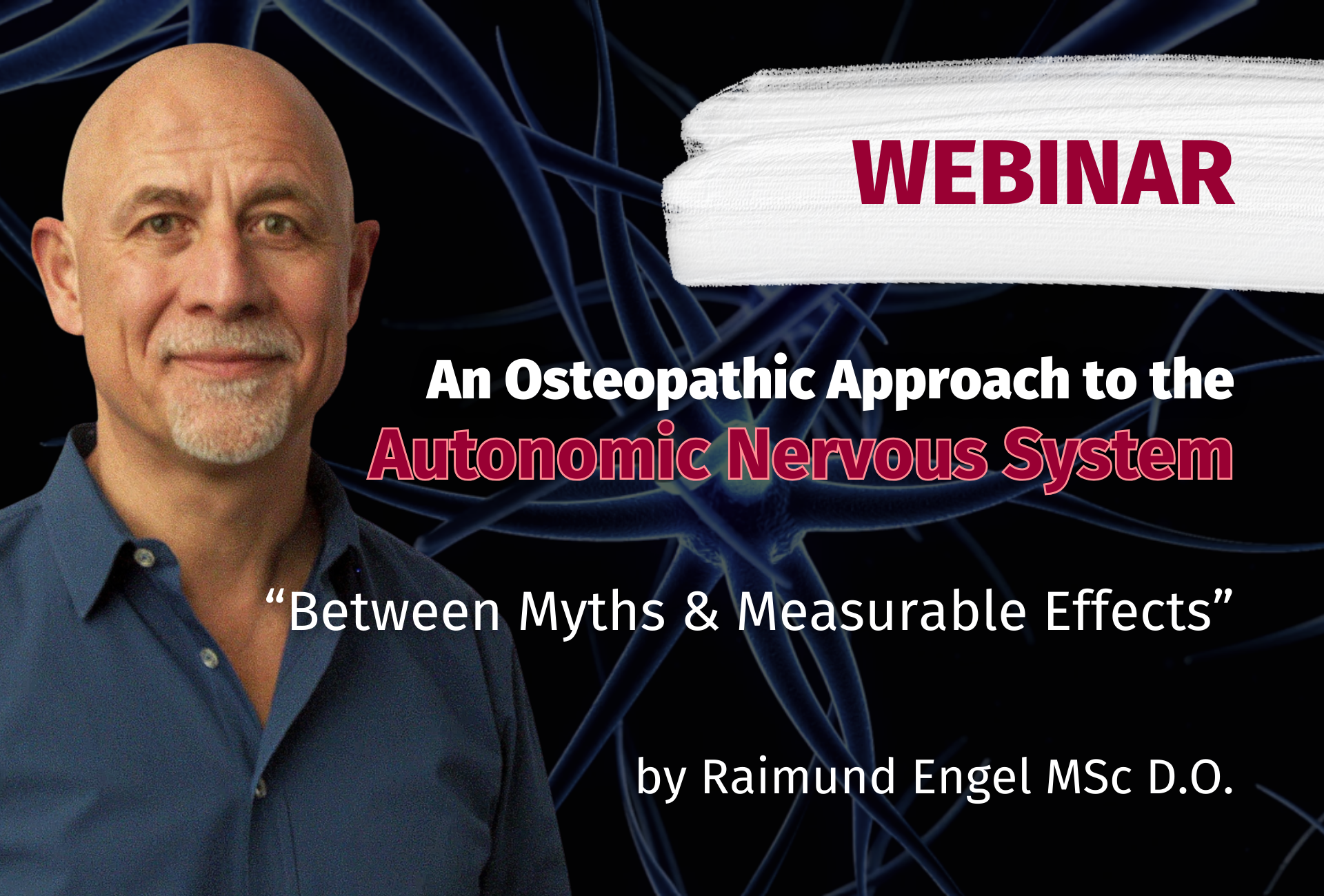 WEBINAR

An Osteopathic Approach to the Autonomic Nervous System

“Between Myths & Measurable Effects”

by Raimund Engel MSc D.O.